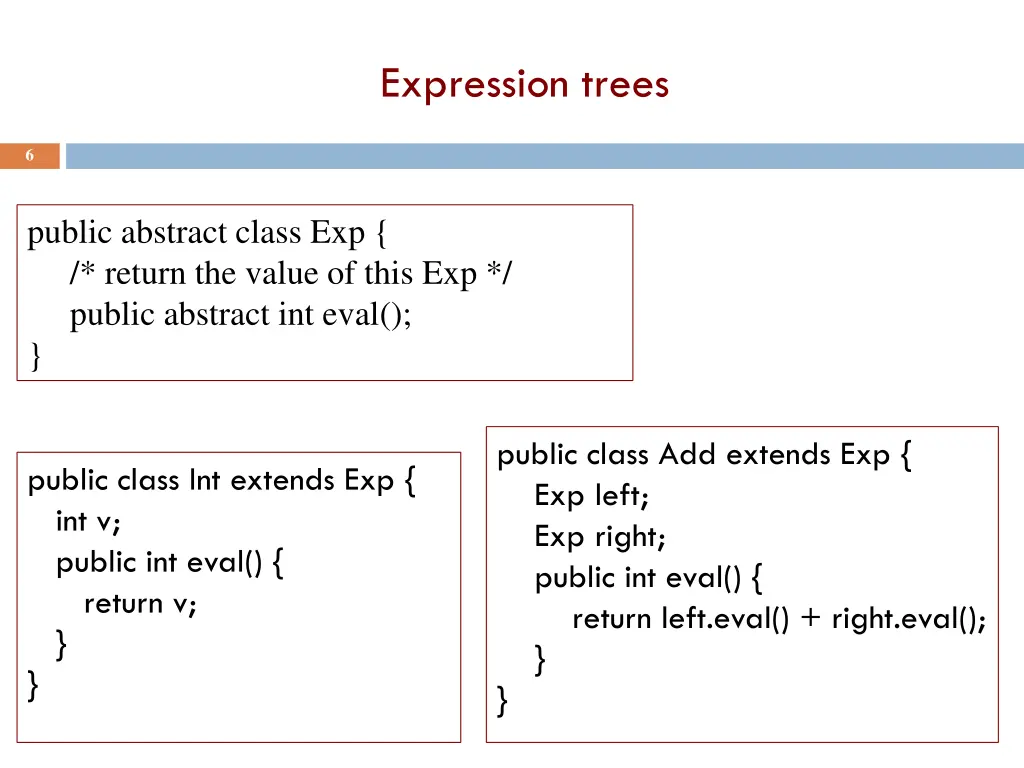 Expression trees

6

public abstract class Exp {
/* return the value of this Exp */
public abstract int eval();
}

public class Int extends Exp {
int v;
public int eval() {
return v;
}
}

public class Add extends Exp {
Exp left;
Exp right;
public int eval() {
return left.eval() + right.eval();
}
}